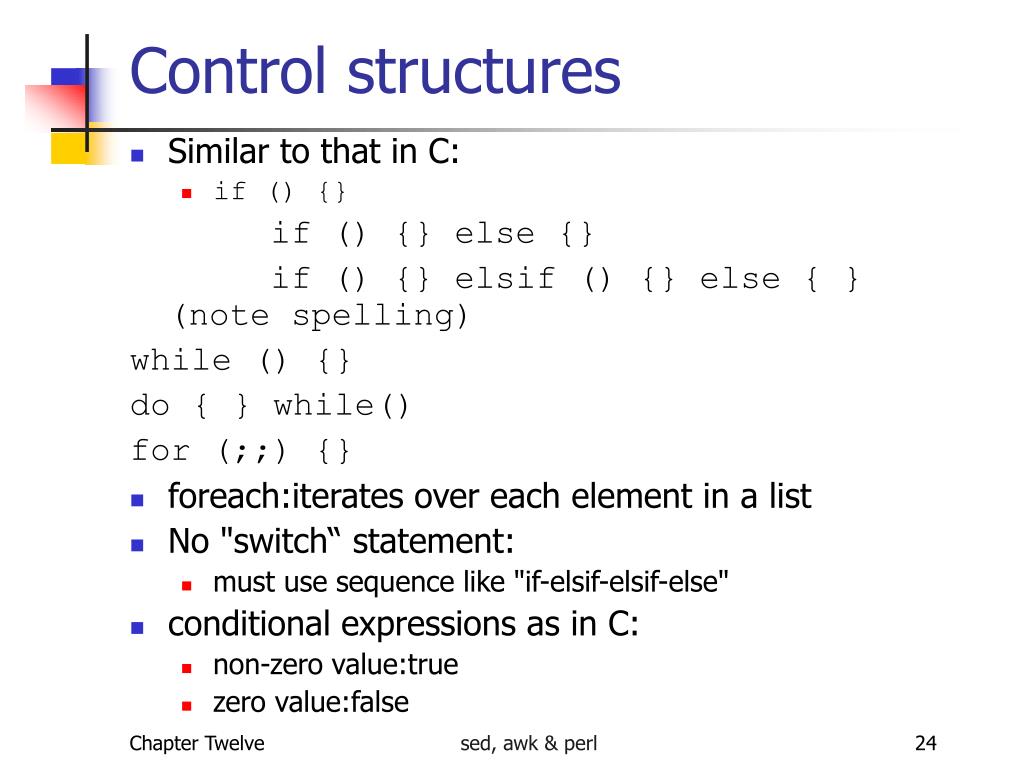 Control structures

Similar to that in C:

if () {}

if () {} else {}

if () {} elsif () {} else { } (note spelling)

while () {}

do { } while()

for (;;) {}

foreach:iterates over each element in a list

No "switch“ statement:

must use sequence like "if-elsif-elsif-else"

conditional expressions as in C:

non-zero value:true

zero value:false

Chapter Twelve

sed, awk & perl

24